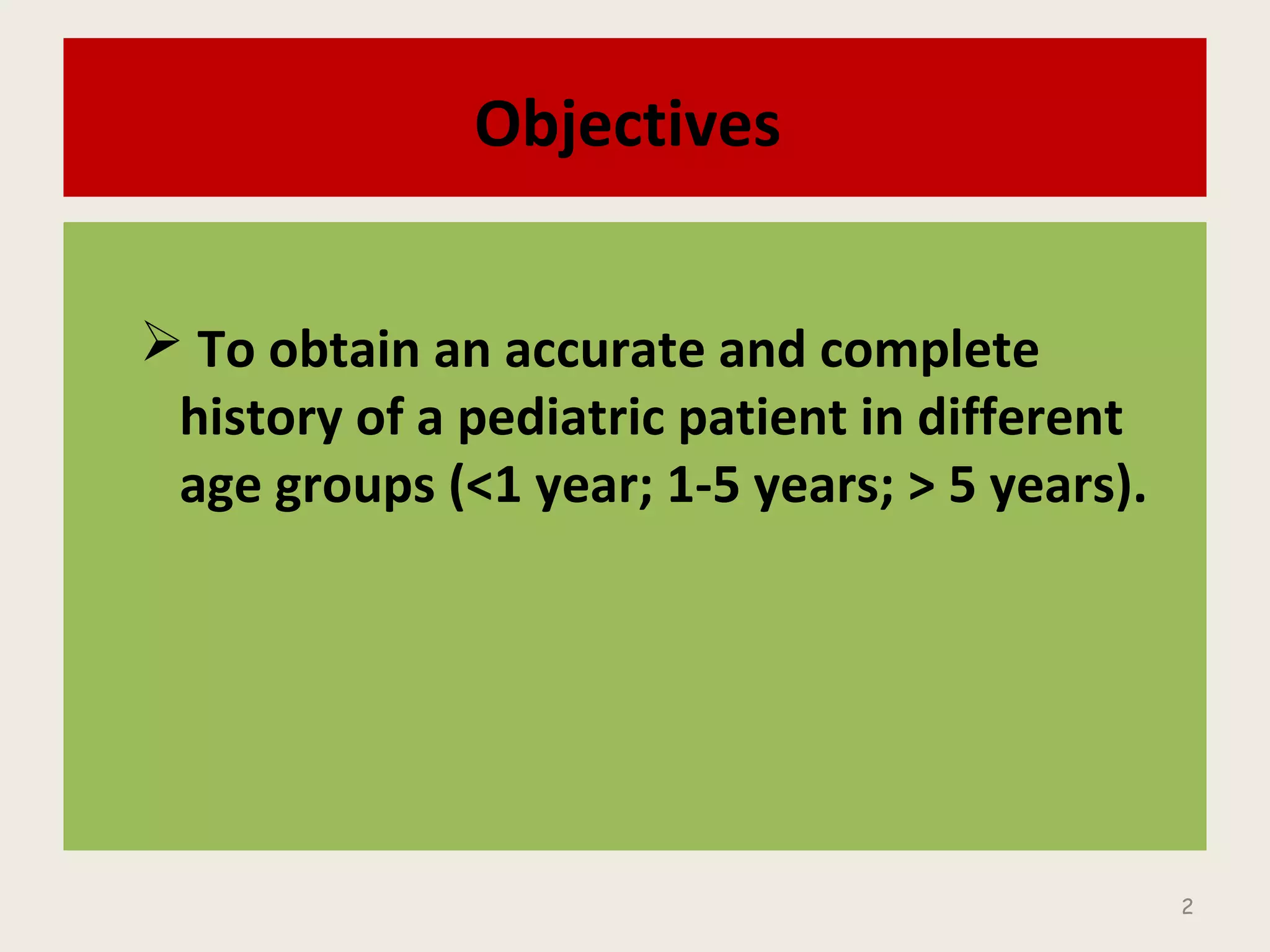 Objectives

➢ To obtain an accurate and complete history of a pediatric patient in different age groups (<1 year; 1-5 years; > 5 years).

2